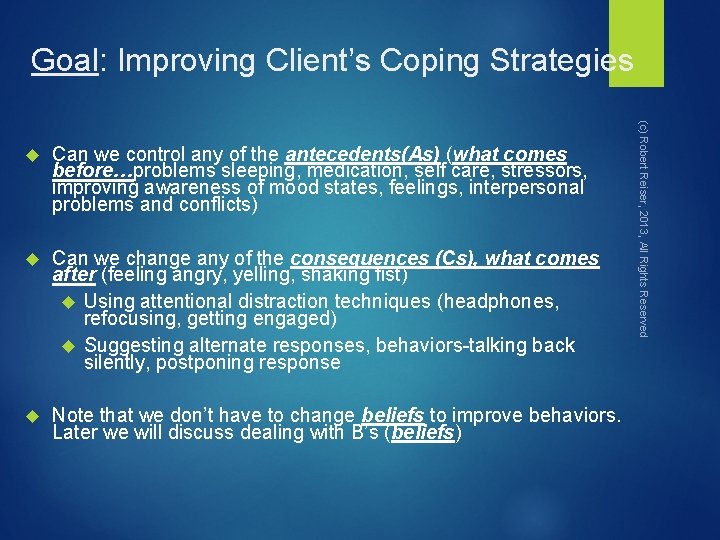 Goal: Improving Client's Coping Strategies

Can we control any of the antecedents(As) (what comes before…problems sleeping, medication, self care, stressors, improving awareness of mood states, feelings, interpersonal problems and conflicts)

Can we change any of the consequences (Cs), what comes after (feeling angry, yelling, shaking fist)

Using attentional distraction techniques (headphones, refocusing, getting engaged)

Suggesting alternate responses, behaviors-talking back silently, postponing response

Note that we don't have to change beliefs to improve behaviors. Later we will discuss dealing with B's (beliefs)

(c) Robert Reiser, 2013, All Rights Reserved